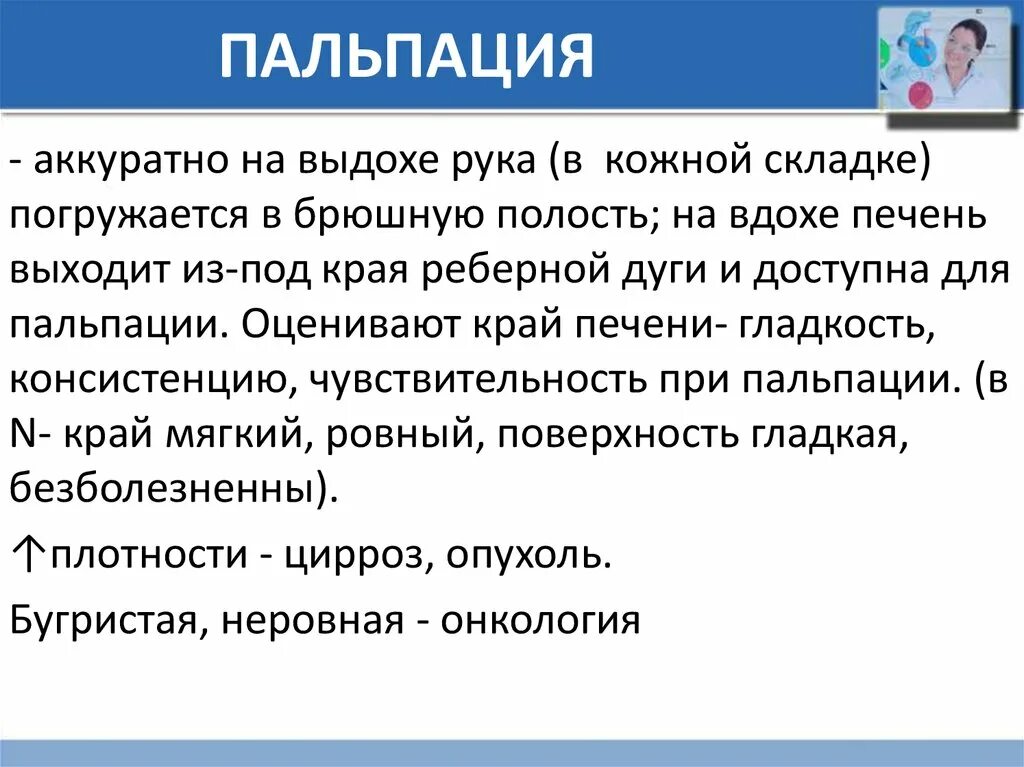 ПАЛЬПАЦИЯ

- аккуратно на выдохе рука (в  кожной складке) погружается в брюшную полость; на вдохе печень выходит из-под края реберной дуги и доступна для пальпации. Оценивают край печени- гладкость, консистенцию, чувствительность при пальпации. (в N- край мягкий, ровный, поверхность гладкая, безболезненны).

↑плотности - цирроз, опухоль.

Бугристая, неровная - онкология